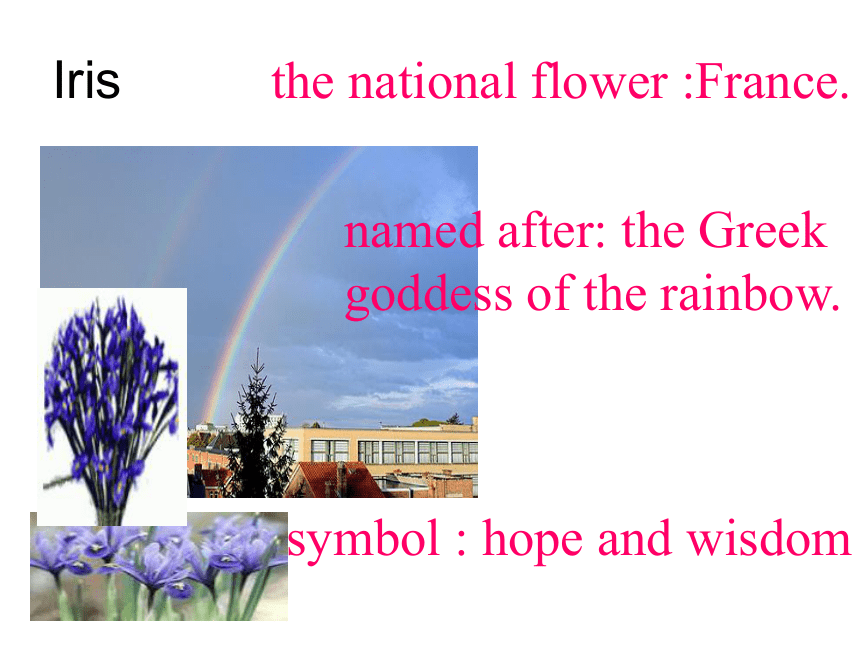 Iris the national flower :France.

named after: the Greek goddess of the rainbow.

symbol : hope and wisdom